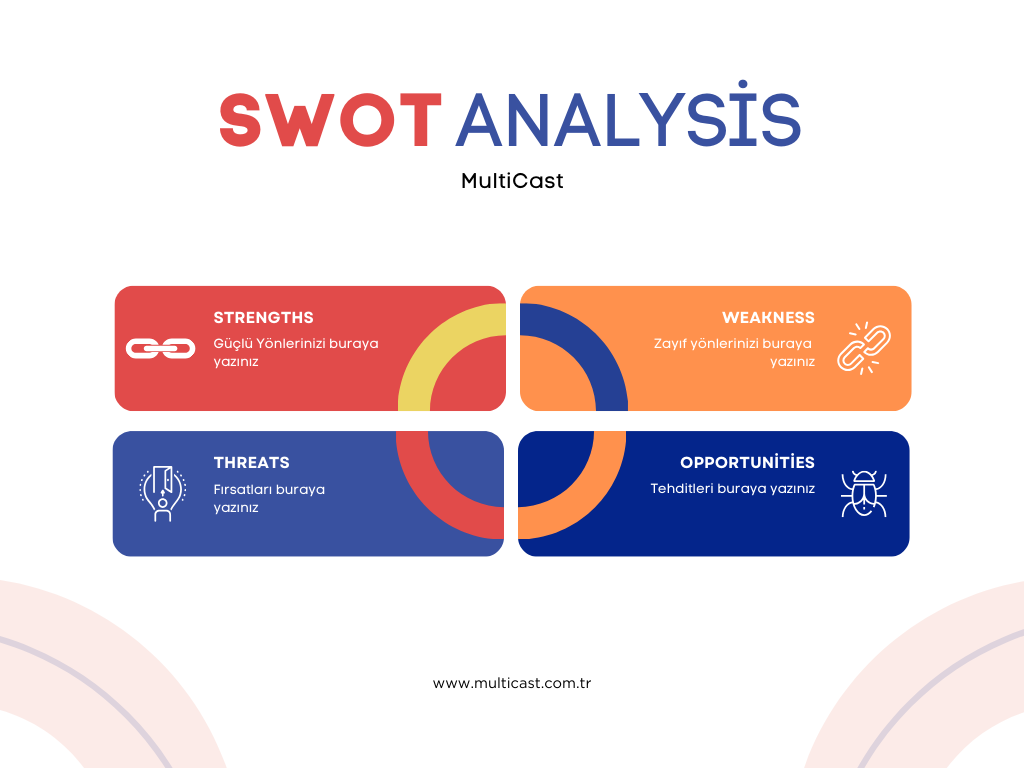 SWOT ANALYSİS

MultiCast

STRENGTHS

Güçlü Yönlerinizi buraya yazınız

WEAKNESS

Zayıf yönlerinizi buraya yazınız

THREATS

Fırsatları buraya yazınız

OPPORTUNİTİES

Tehditleri buraya yazınız

www.multicast.com.tr